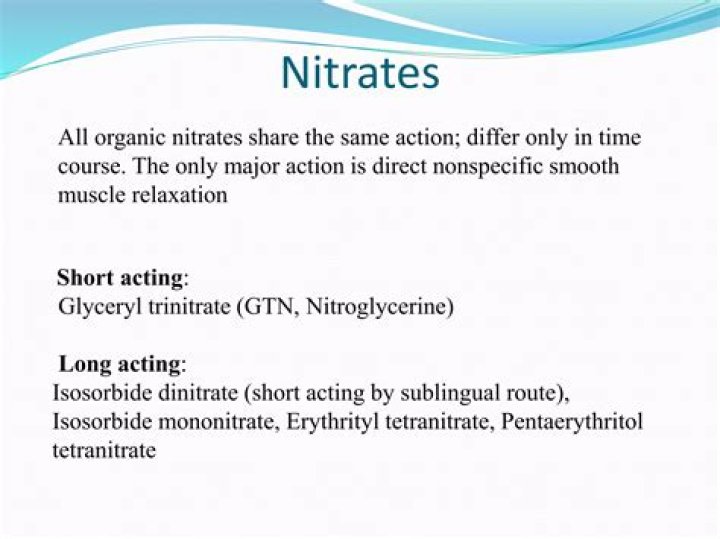 Nitrates

All organic nitrates share the same action; differ only in time course. The only major action is direct nonspecific smooth muscle relaxation

Short acting:
Glyceryl trinitrate (GTN, Nitroglycerine)

Long acting:
Isosorbide dinitrate (short acting by sublingual route), Isosorbide mononitrate, Erythrityl tetranitrate, Pentaerythritol tetranitrate